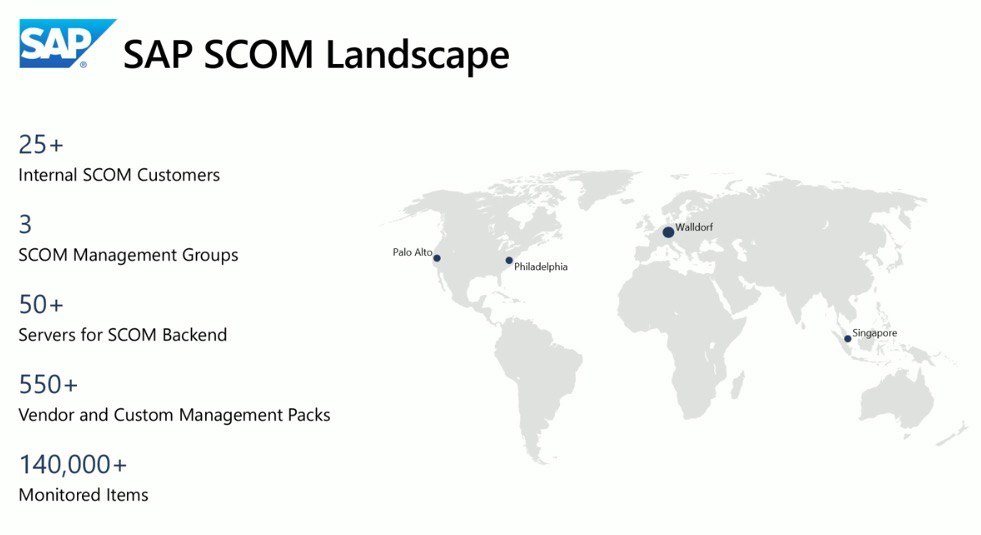 SAP

SAP SCOM Landscape

25+
Internal SCOM Customers

3
SCOM Management Groups

50+
Servers for SCOM Backend

550+
Vendor and Custom Management Packs

140,000+
Monitored Items

Palo Alto
Philadelphia
Walldorf
Singapore